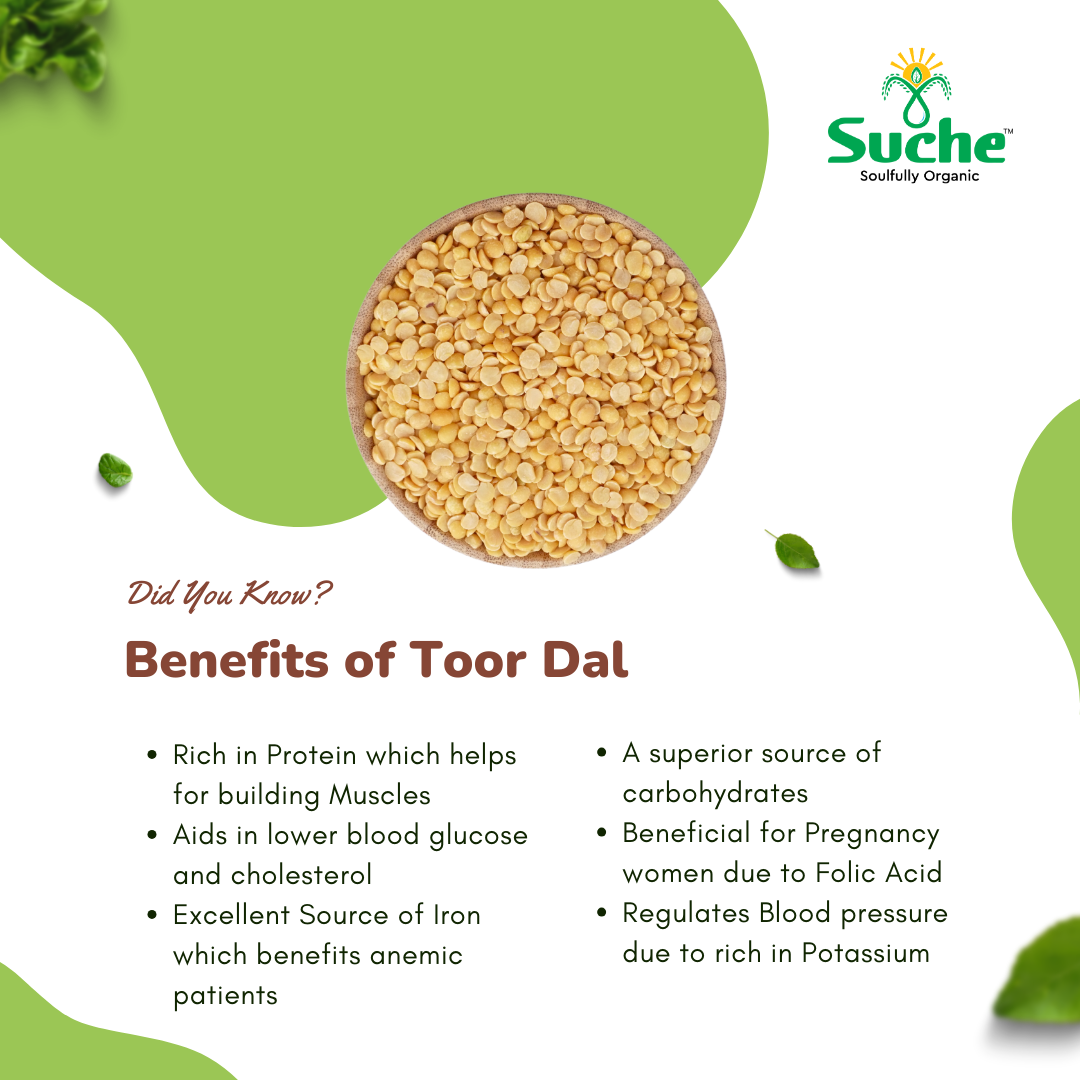 Suche™
Soulfully Organic

Did You Know?

Benefits of Toor Dal

• Rich in Protein which helps for building Muscles
• Aids in lower blood glucose and cholesterol
• Excellent Source of Iron which benefits anemic patients

• A superior source of carbohydrates
• Beneficial for Pregnancy women due to Folic Acid
• Regulates Blood pressure due to rich in Potassium